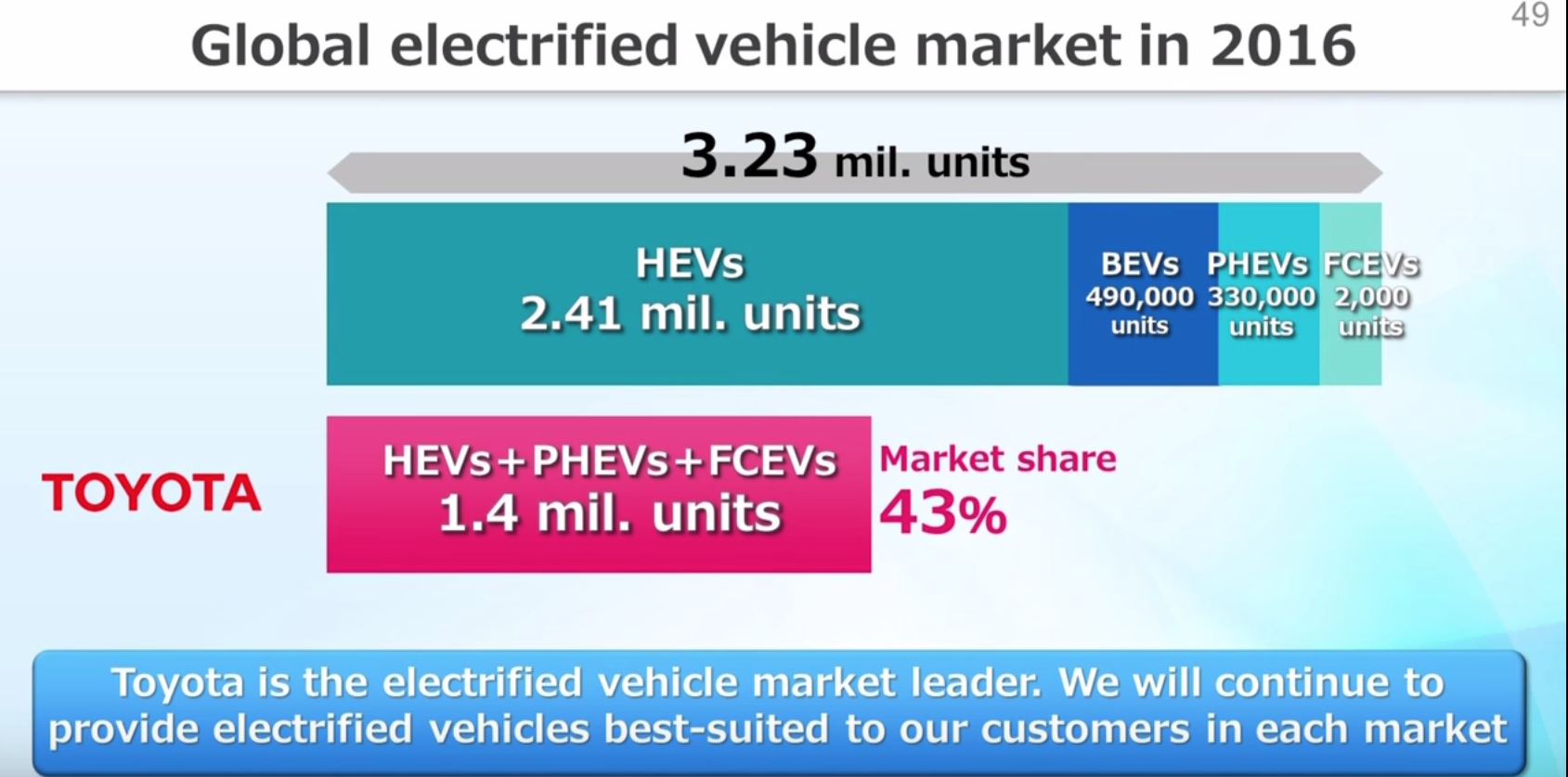 49

Global electrified vehicle market in 2016

3.23 mil. units

HEVs
2.41 mil. units

BEVs
490,000
units

PHEVs
330,000
units

FCEVs
2,000
units

TOYOTA

HEVs+PHEVs+FCEVs
1.4 mil. units

Market share
43%

Toyota is the electrified vehicle market leader. We will continue to provide electrified vehicles best-suited to our customers in each market